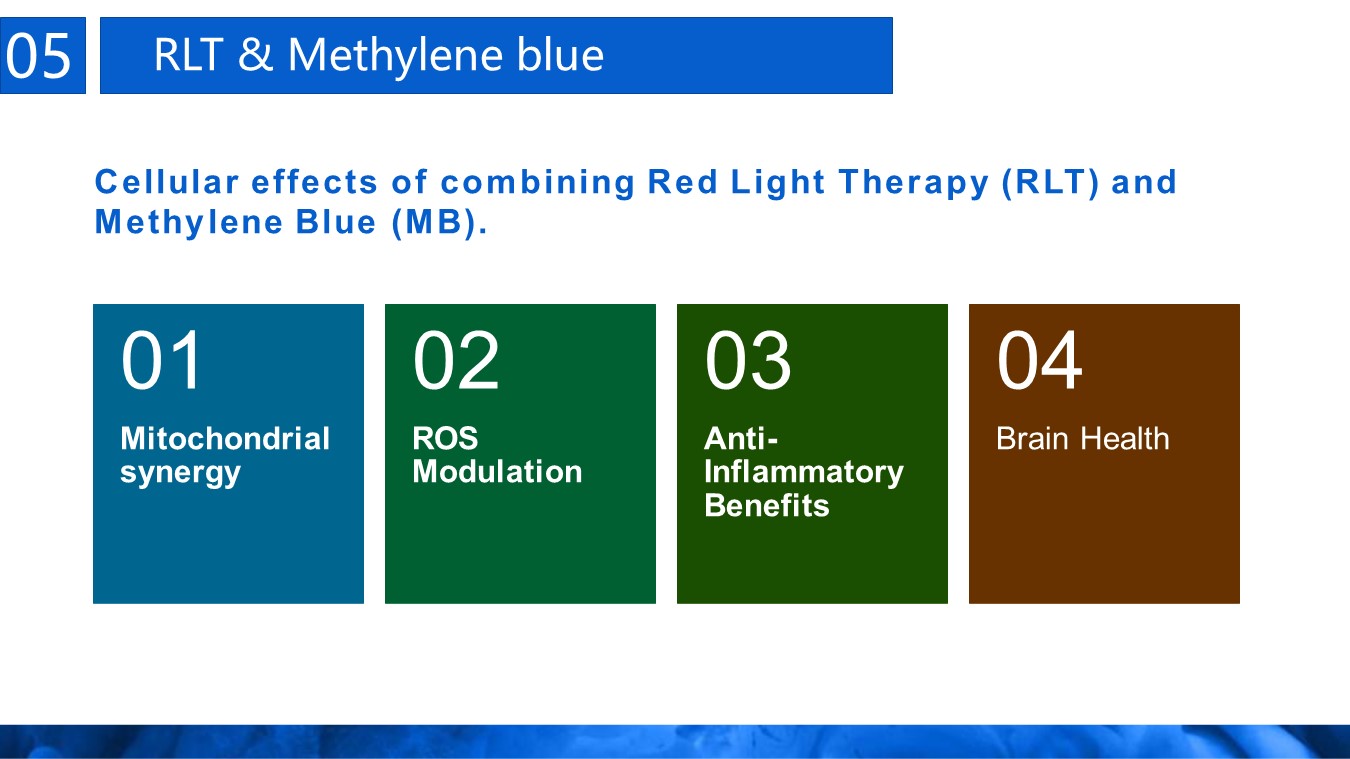 05

RLT & Methylene blue

Cellular effects of combining Red Light Therapy (RLT) and Methylene Blue (MB).

01
Mitochondrial synergy

02
ROS Modulation

03
Anti-Inflammatory Benefits

04
Brain Health